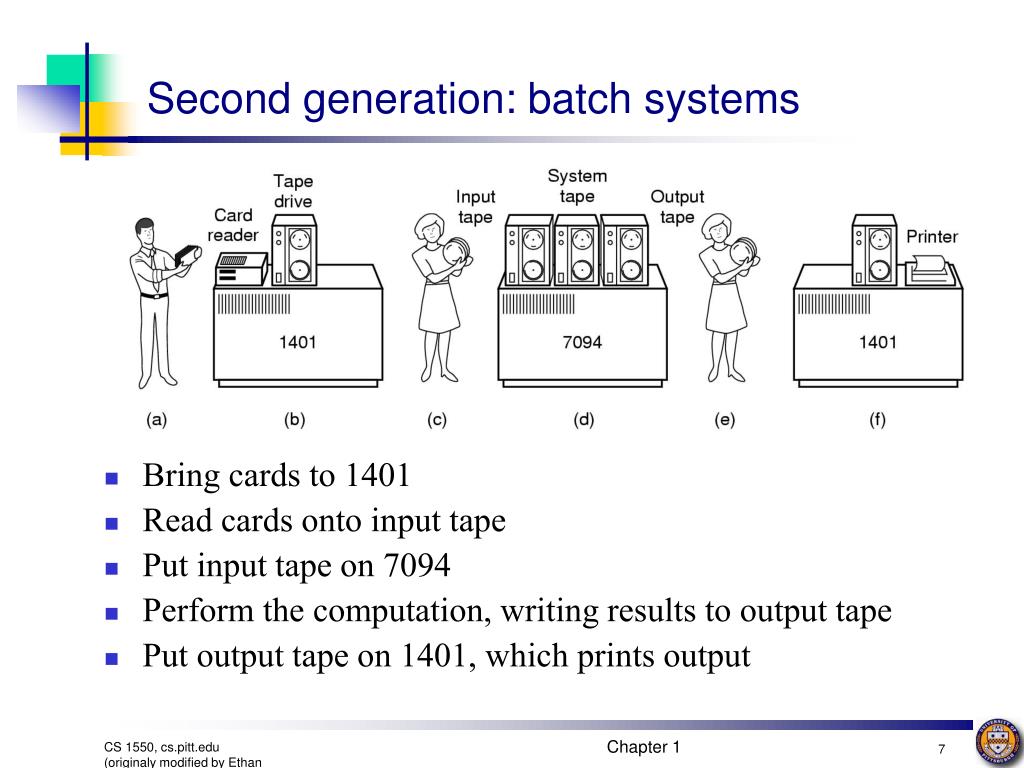 Second generation: batch systems

Card reader

Tape drive

Input tape

System tape

Output tape

Printer

1401

7094

1401

(a)

(b)

(c)

(d)

(e)

(f)

- Bring cards to 1401
- Read cards onto input tape
- Put input tape on 7094
- Perform the computation, writing results to output tape
- Put output tape on 1401, which prints output

CS 1550, cs.pitt.edu (originaly modified by Ethan

Chapter 1

7